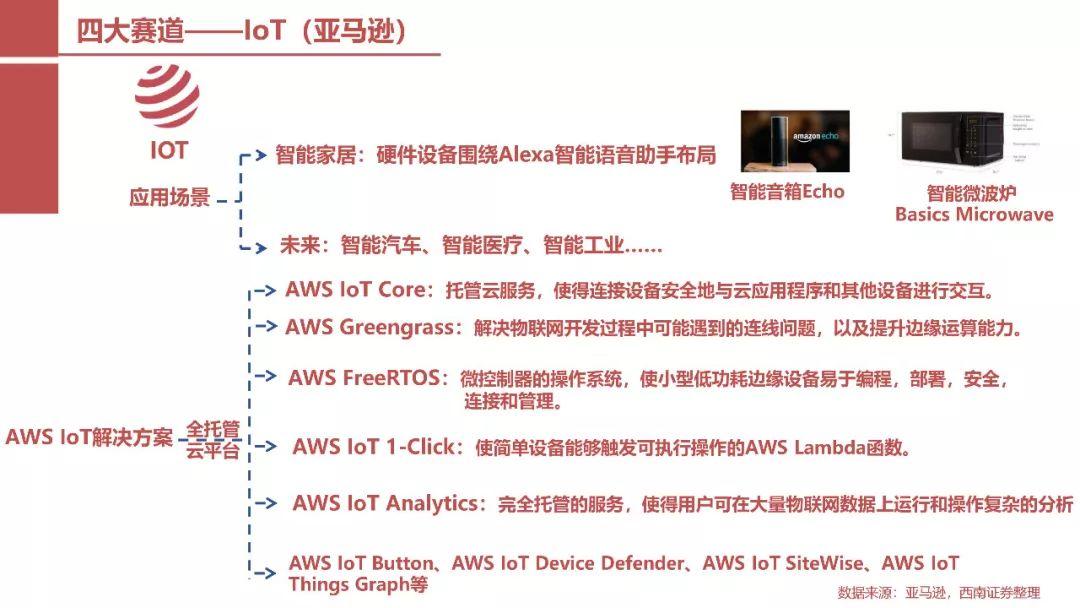 四大赛道——IoT（亚马逊）

IOT

应用场景

智能家居：硬件设备围绕Alexa智能语音助手布局

amazon echo

智能音箱Echo

智能微波炉
Basics Microwave

未来：智能汽车、智能医疗、智能工业……

AWS IoT解决方案

全托管
云平台

AWS IoT Core：托管云服务，使得连接设备安全地与云应用程序和其他设备进行交互。

AWS Greengrass：解决物联网开发过程中可能遇到的连线问题，以及提升边缘运算能力。

AWS FreeRTOS：微控制器的操作系统，使小型低功耗边缘设备易于编程，部署，安全，连接和管理。

AWS IoT 1-Click：使简单设备能够触发可执行操作的AWS Lambda函数。

AWS IoT Analytics：完全托管的服务，使得用户可在大量物联网数据上运行和操作复杂的分析

AWS IoT Button、AWS IoT Device Defender、AWS IoT SiteWise、AWS IoT Things Graph等

数据来源：亚马逊，西南证券整理